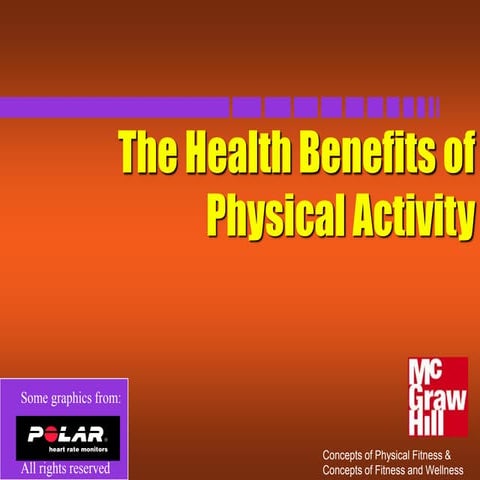 The Health Benefits of Physical Activity

Some graphics from:

POLAR
heart rate monitors

All rights reserved

Mc Graw Hill

Concepts of Physical Fitness &
Concepts of Fitness and Wellness